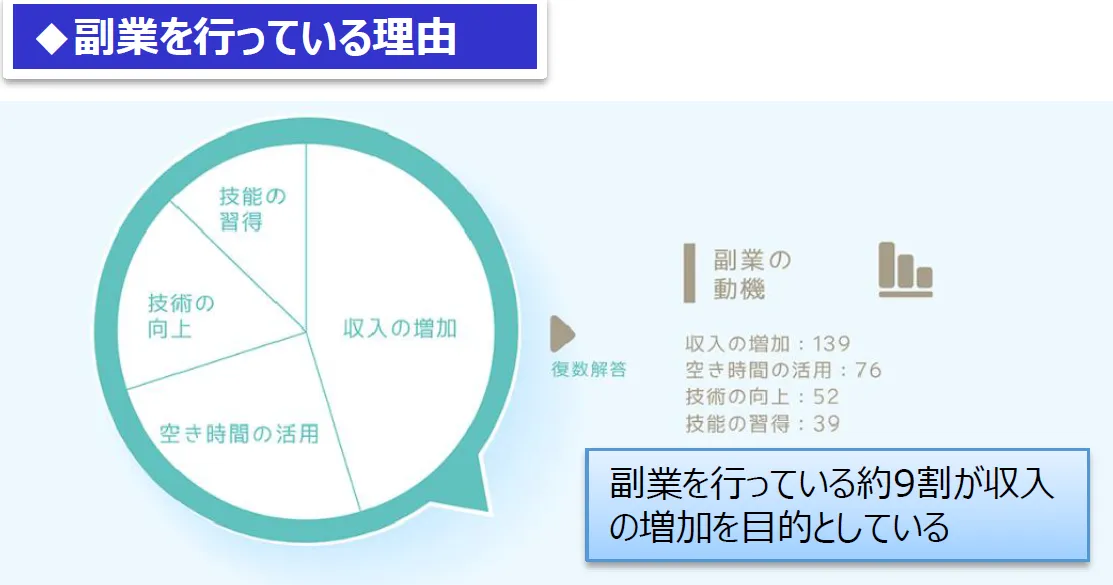 ◆副業を行っている理由

技能の習得

技術の向上

収入の増加

空き時間の活用

複数解答

副業の動機

収入の増加：139
空き時間の活用：76
技術の向上：52
技能の習得：39

副業を行っている約9割が収入の増加を目的としている